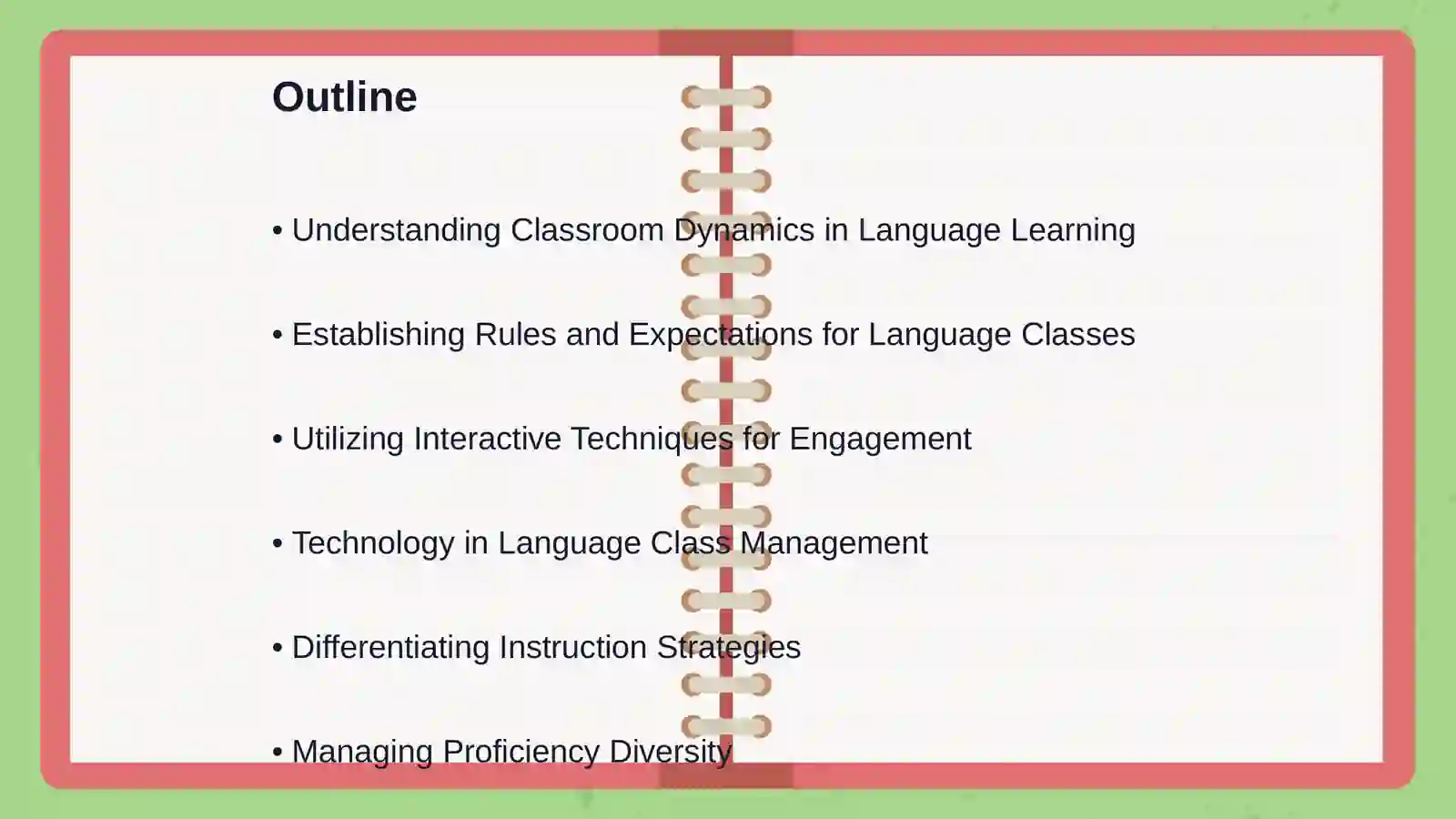 Outline

• Understanding Classroom Dynamics in Language Learning

• Establishing Rules and Expectations for Language Classes

• Utilizing Interactive Techniques for Engagement

• Technology in Language Class Management

• Differentiating Instruction Strategies

• Managing Proficiency Diversity